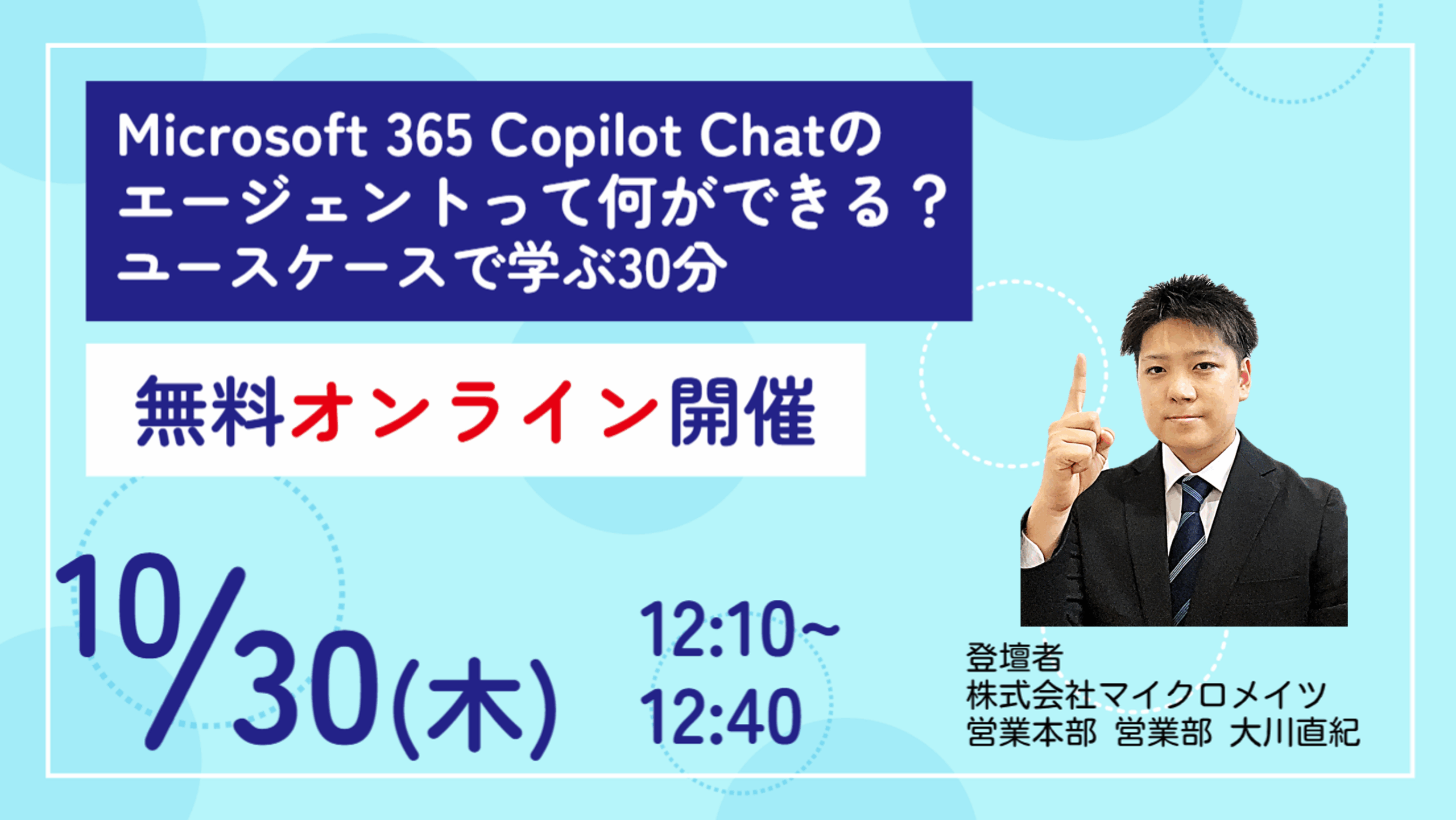 Microsoft 365 Copilot Chatの
エージェントって何ができる？
ユースケースで学ぶ30分

無料オンライン開催

10/30(木)

12:10~
12:40

登壇者
株式会社マイクロメイツ
営業本部 営業部 大川直紀